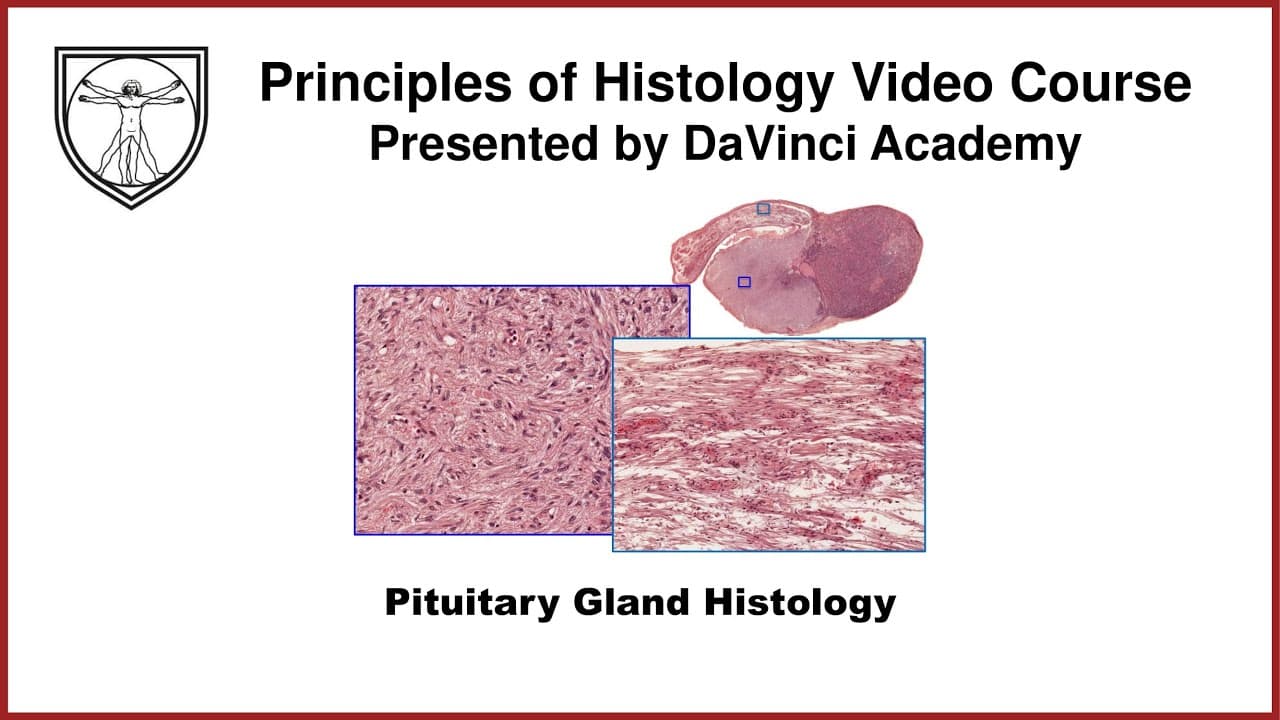 Principles of Histology Video Course
Presented by DaVinci Academy

Pituitary Gland Histology